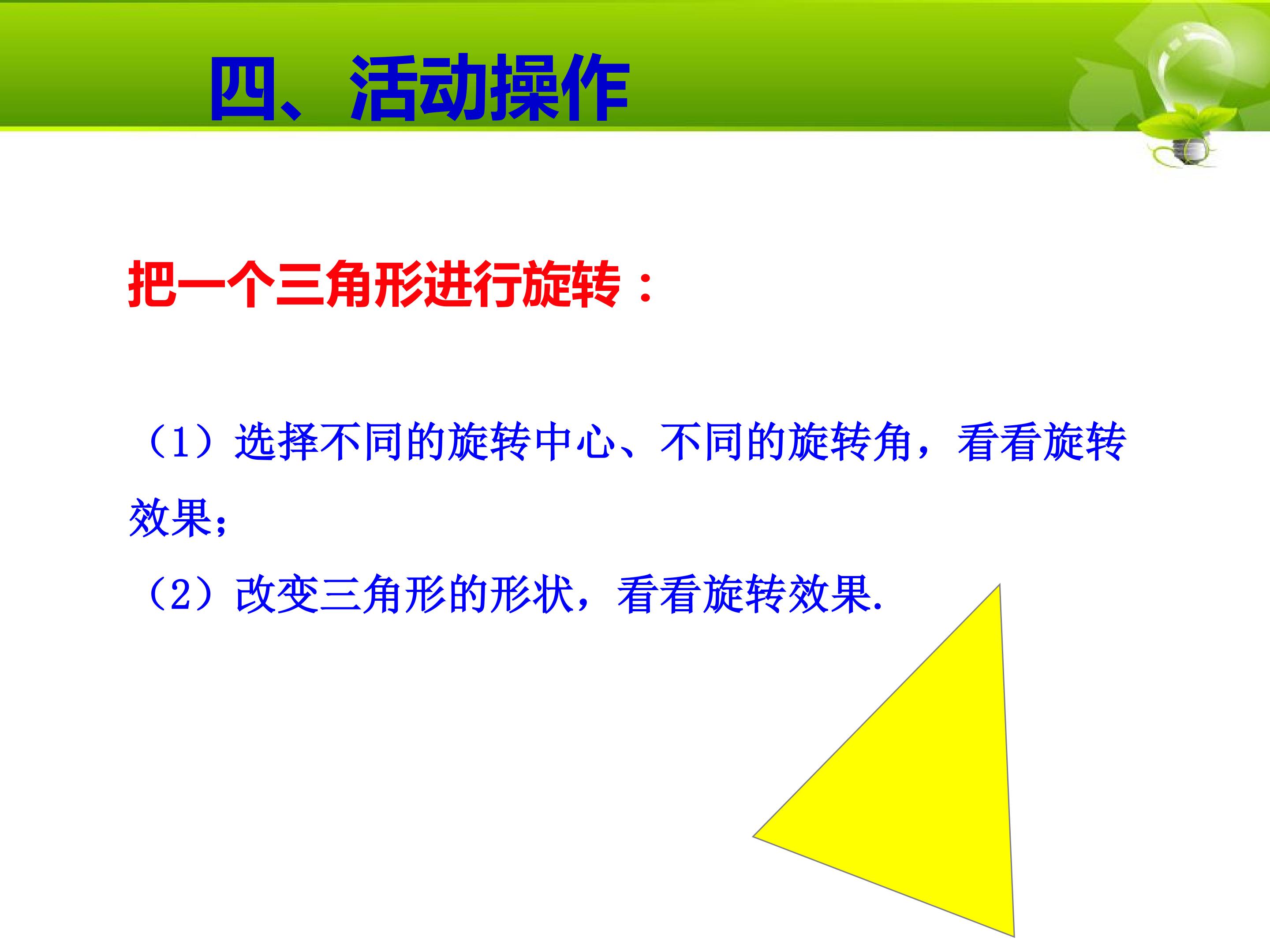 四、活动操作

把一个三角形进行旋转：

（1）选择不同的旋转中心、不同的旋转角，看看旋转效果；

（2）改变三角形的形状，看看旋转效果.